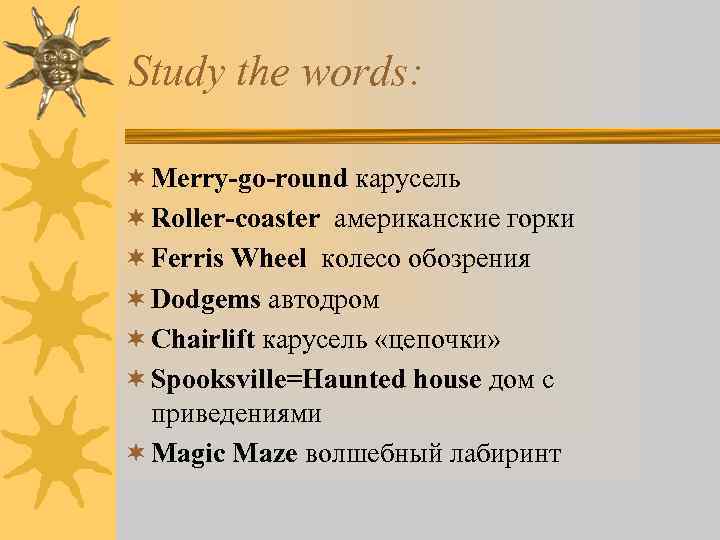 Study the words:

Merry-go-round карусель
Roller-coaster американские горки
Ferris Wheel колесо обозрения
Dodgems автодром
Chairlift карусель «цепочки»
Spooksville=Haunted house дом с приведениями
Magic Maze волшебный лабиринт